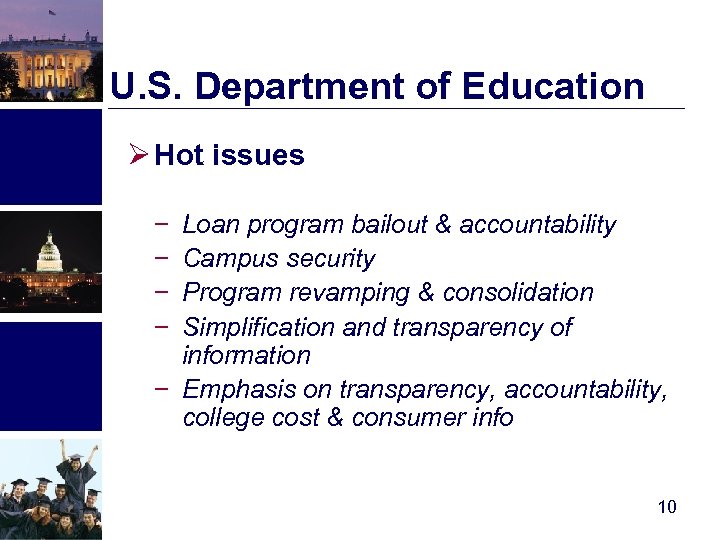 U.S. Department of Education

➢ Hot issues

− Loan program bailout & accountability
− Campus security
− Program revamping & consolidation
− Simplification and transparency of information
− Emphasis on transparency, accountability, college cost & consumer info

10